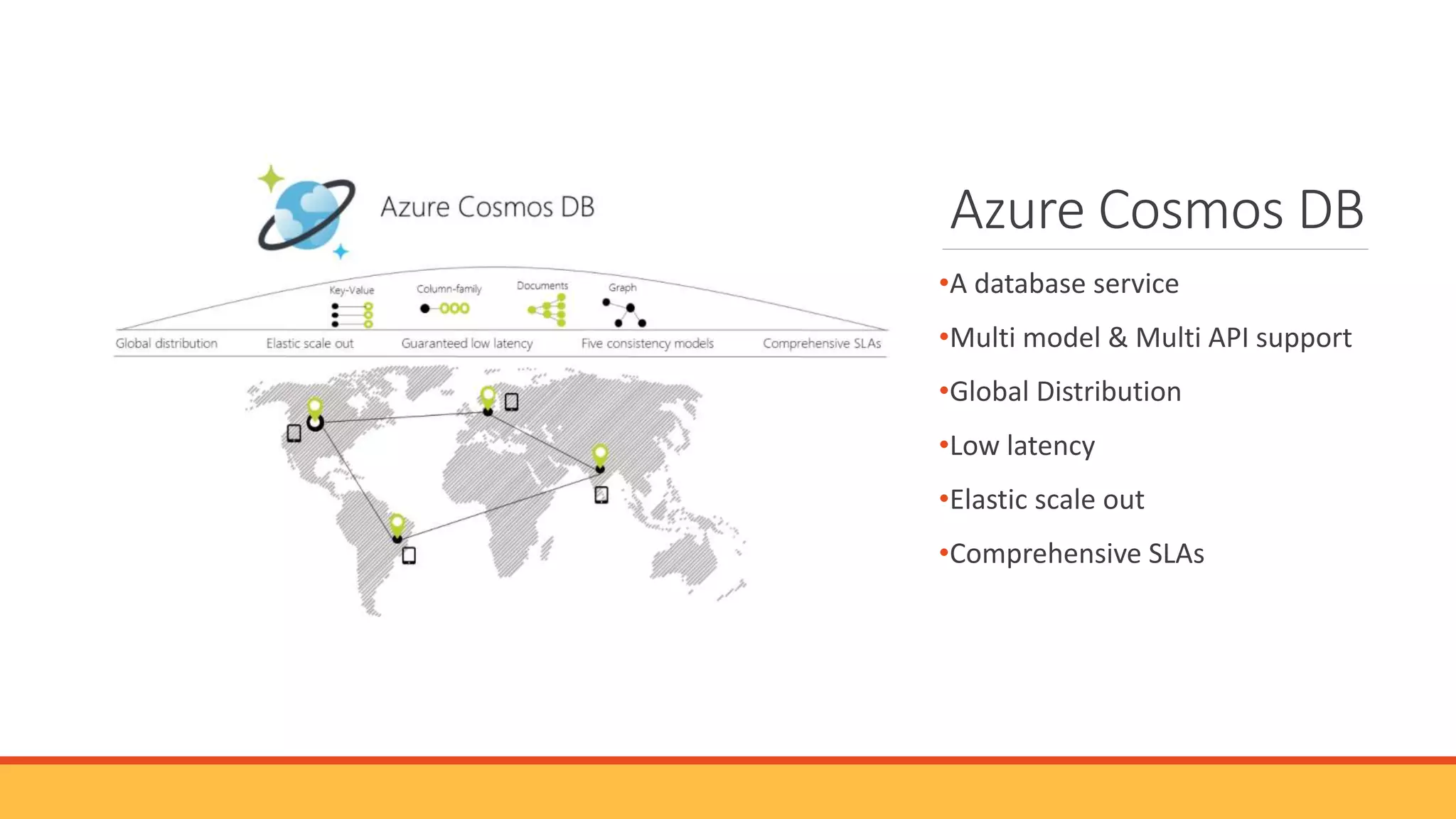 Azure Cosmos DB

Key-Value
Column-family
Documents
Graph

Global distribution
Elastic scale out
Guaranteed low latency
Five consistency models
Comprehensive SLAs

Azure Cosmos DB

•A database service

•Multi model & Multi API support

•Global Distribution

•Low latency

•Elastic scale out

•Comprehensive SLAs